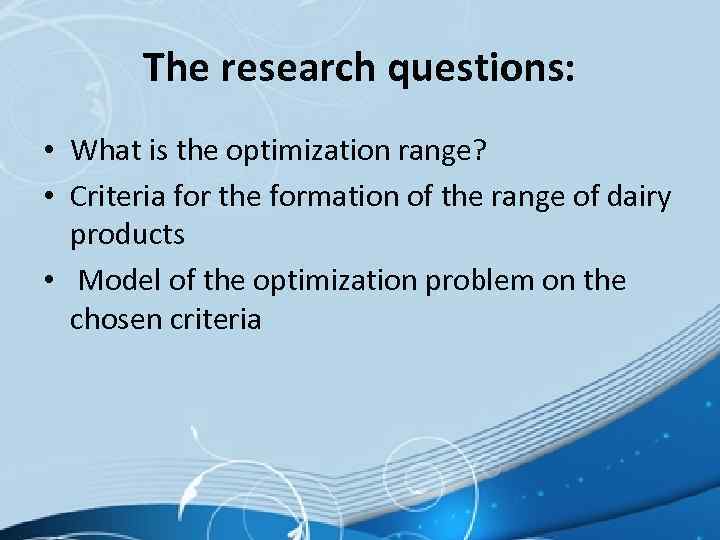 The research questions:

• What is the optimization range?
• Criteria for the formation of the range of dairy products
• Model of the optimization problem on the chosen criteria